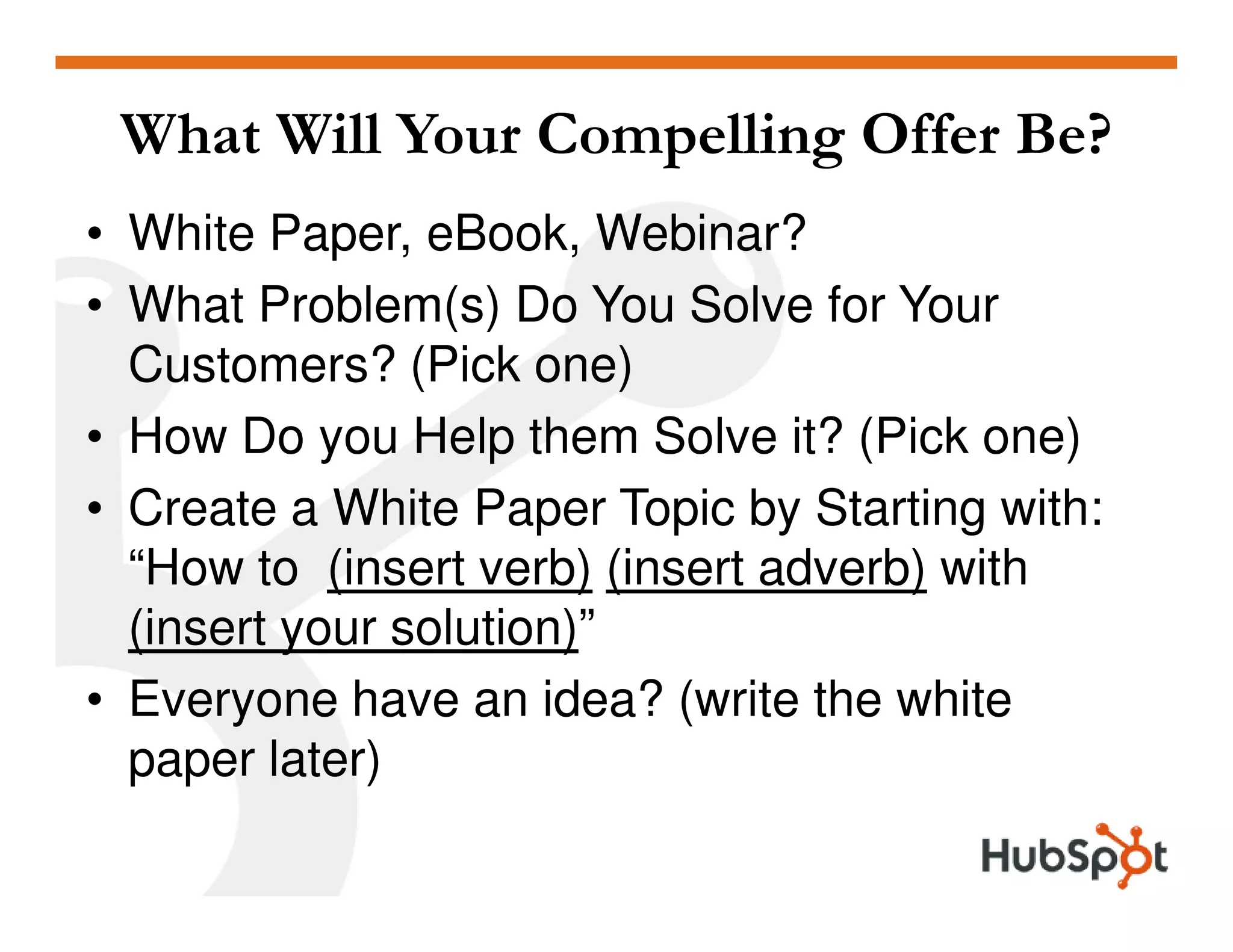 What Will Your Compelling Offer Be?

• White Paper, eBook, Webinar?
• What Problem(s) Do You Solve for Your Customers? (Pick one)
• How Do you Help them Solve it? (Pick one)
• Create a White Paper Topic by Starting with: “How to (insert verb) (insert adverb) with (insert your solution)”
• Everyone have an idea? (write the white paper later)

HubSpot